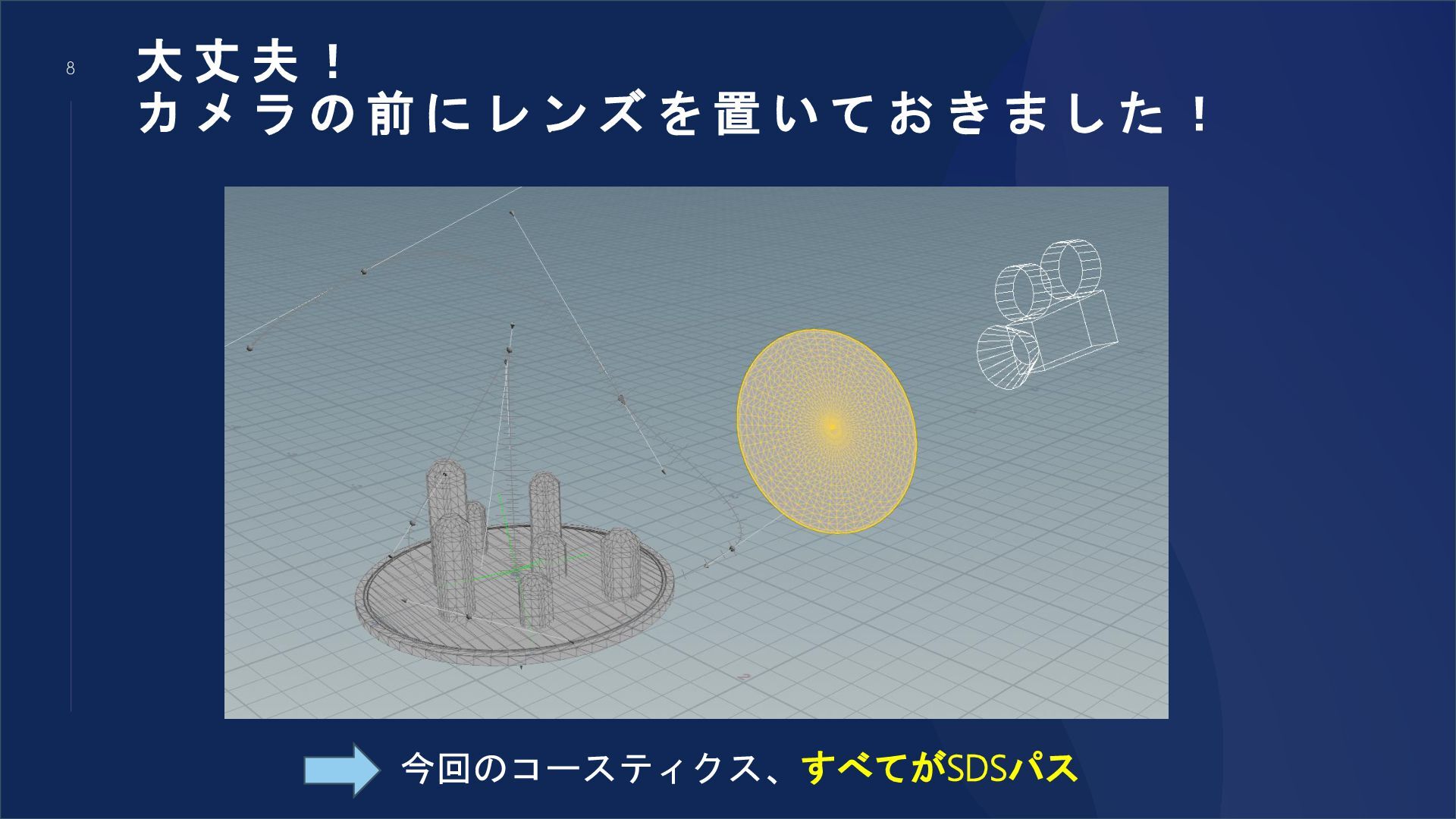 8

大丈夫！
カメラの前にレンズを置いておきました！

今回のコースティクス、すべてがSDSパス